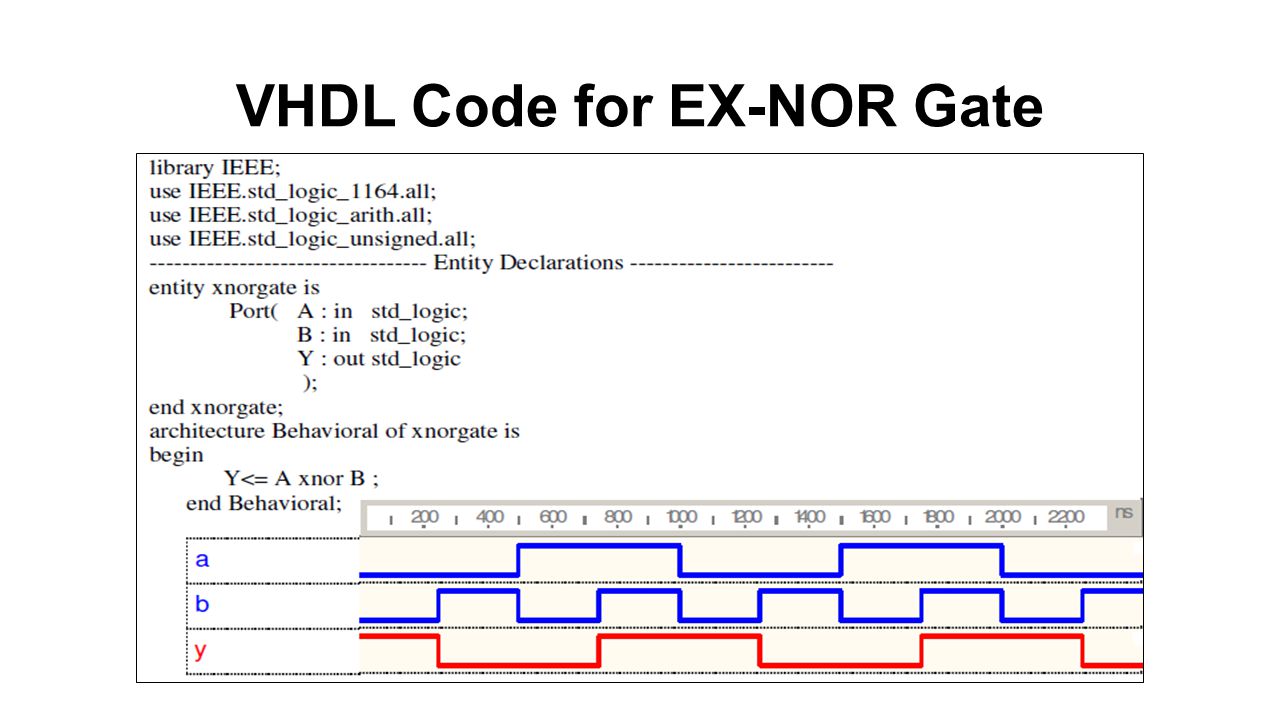 VHDL Code for EX-NOR Gate

library IEEE;
use IEEE.std_logic_1164.all;
use IEEE.std_logic_arith.all;
use IEEE.std_logic_unsigned.all;
---------------------------------- Entity Declarations -------------------------
entity xnorgate is
Port( A : in std_logic;
B : in std_logic;
Y : out std_logic
);
end xnorgate;
architecture Behavioral of xnorgate is
begin
Y<= A xnor B ;
end Behavioral;

200 400 600 800 1000 1200 1400 1600 1800 2000 2200 ns

a
b
y